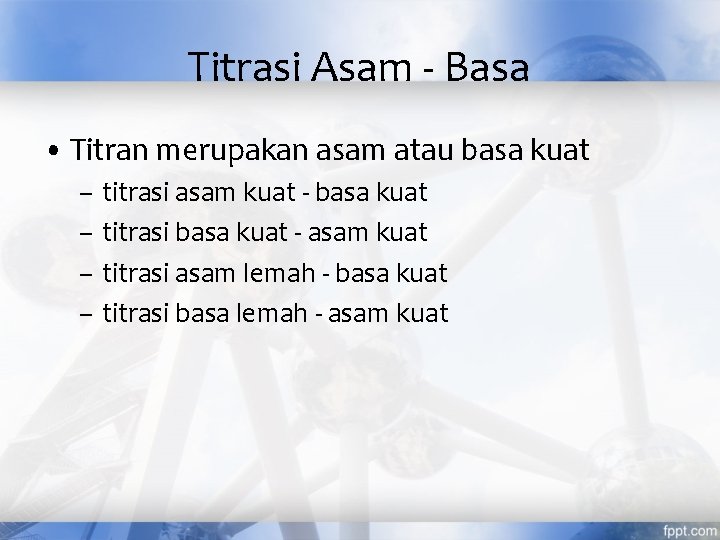 Titrasi Asam - Basa

• Titran merupakan asam atau basa kuat
  – titrasi asam kuat - basa kuat
  – titrasi basa kuat - asam kuat
  – titrasi asam lemah - basa kuat
  – titrasi basa lemah - asam kuat

fppt.com